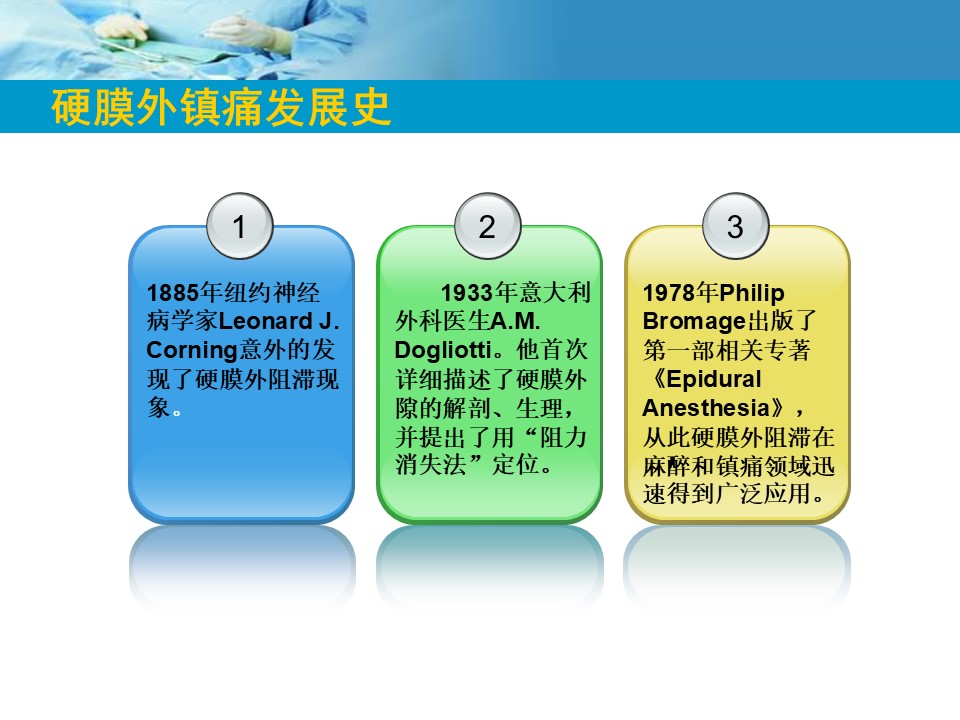 硬膜外镇痛发展史

1

1885年纽约神经病学家Leonard J. Corning意外的发现了硬膜外阻滞现象。

2

1933年意大利外科医生A.M. Dogliotti。他首次详细描述了硬膜外隙的解剖、生理，并提出了用“阻力消失法”定位。

3

1978年Philip Bromage出版了第一部相关专著《Epidural Anesthesia》，从此硬膜外阻滞在麻醉和镇痛领域迅速得到广泛应用。